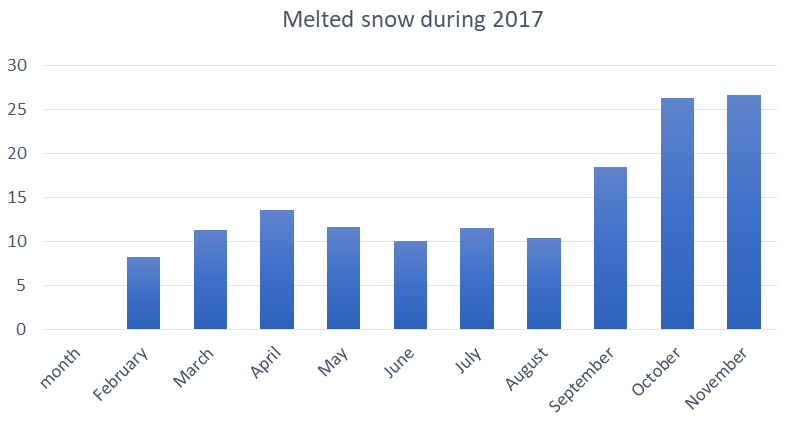 Melted snow during 2017

30
25
20
15
10
5
0

month
February
March
April
May
June
July
August
September
October
November